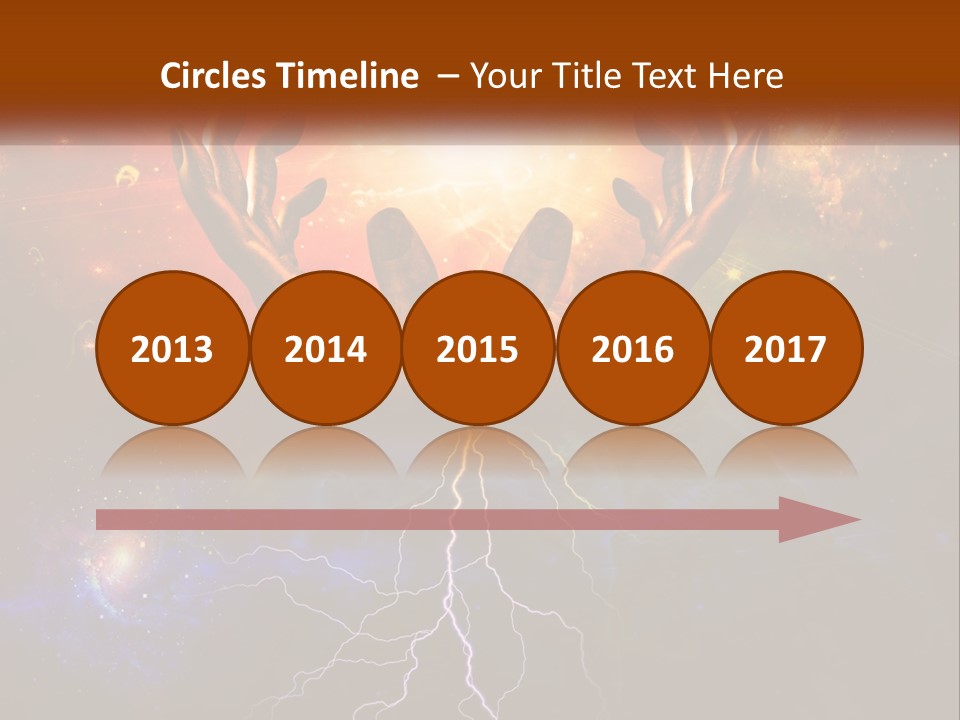 Circles Timeline – Your Title Text Here

2013 2014 2015 2016 2017